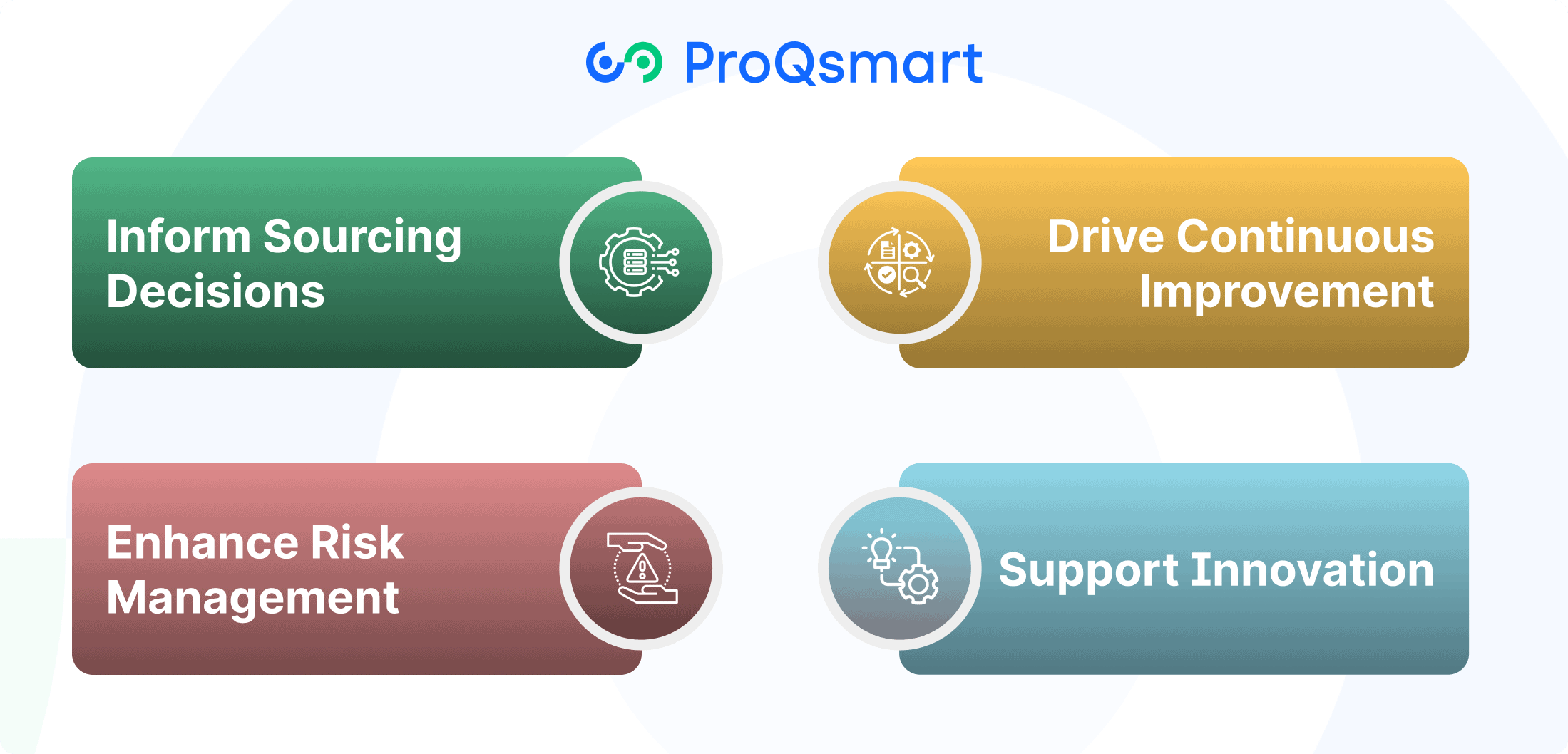 ProQsmart

Inform Sourcing Decisions

Drive Continuous Improvement

Enhance Risk Management

Support Innovation